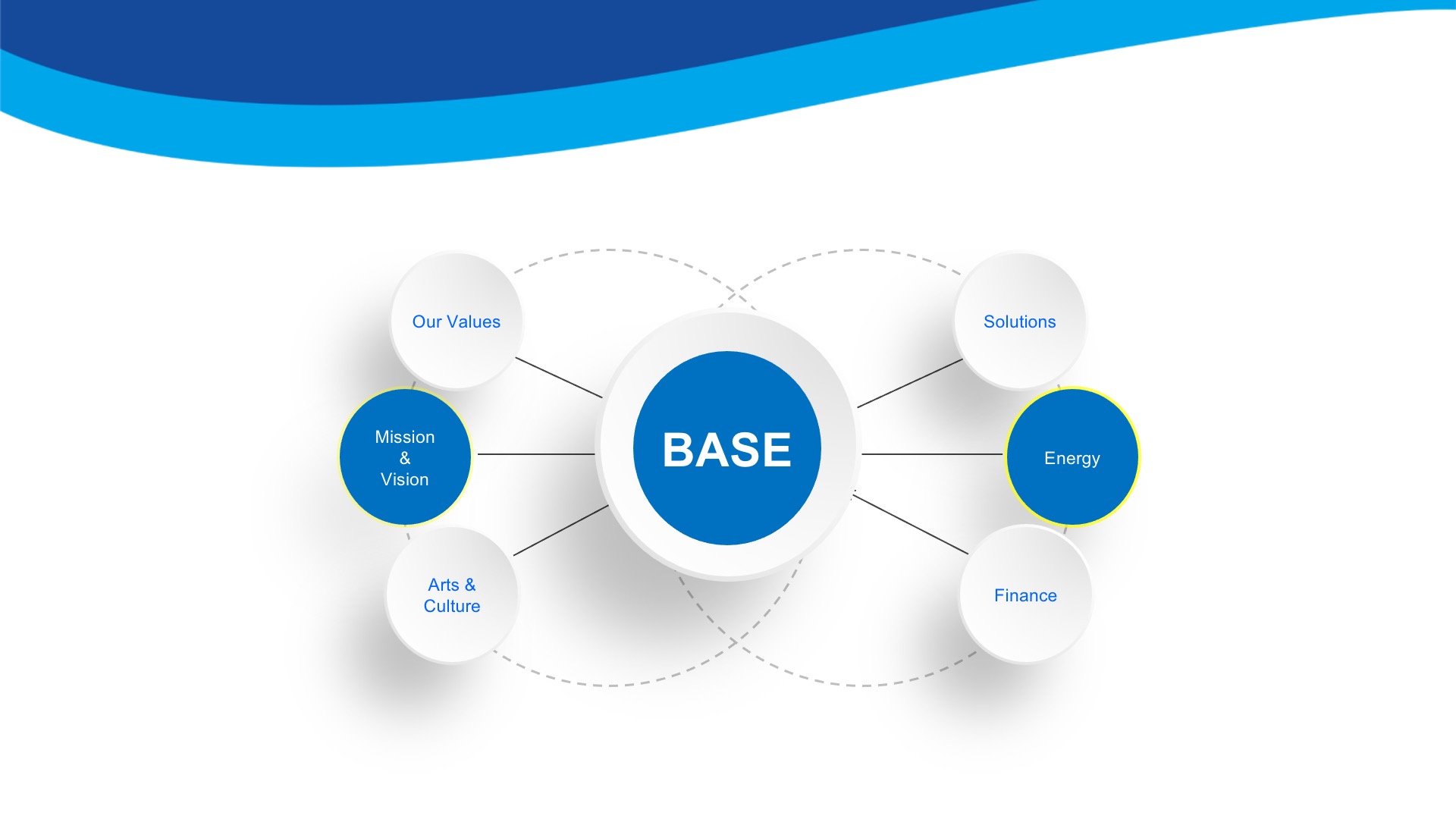 Our Values

Mission & Vision

Arts & Culture

BASE

Solutions

Energy

Finance